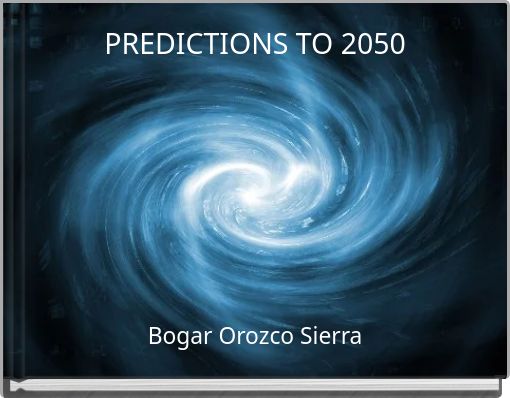 PREDICTIONS TO 2050

Bogar Orozco Sierra